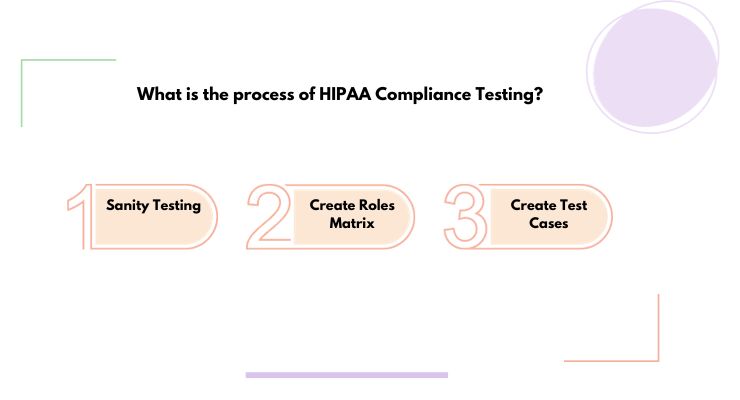 What is the process of HIPAA Compliance Testing?

1 Sanity Testing

2 Create Roles Matrix

3 Create Test Cases